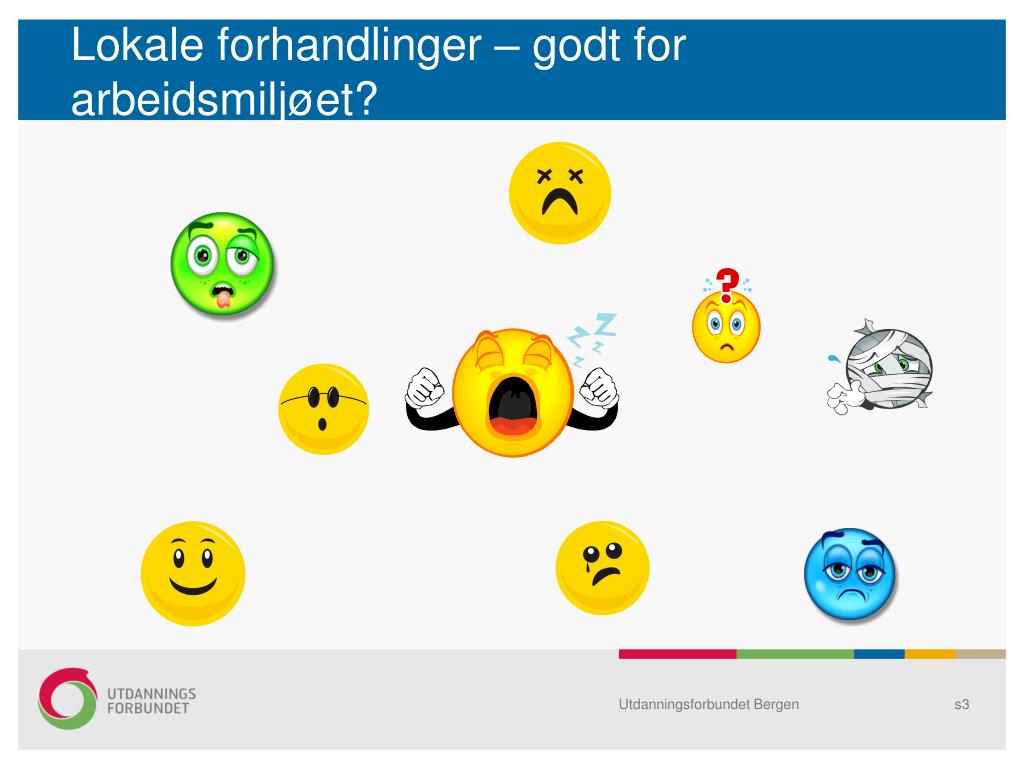 Lokale forhandlinger – godt for arbeidsmiljøet?

UTDANNINGS
FORBUNDET

Utdanningsforbundet Bergen

s3